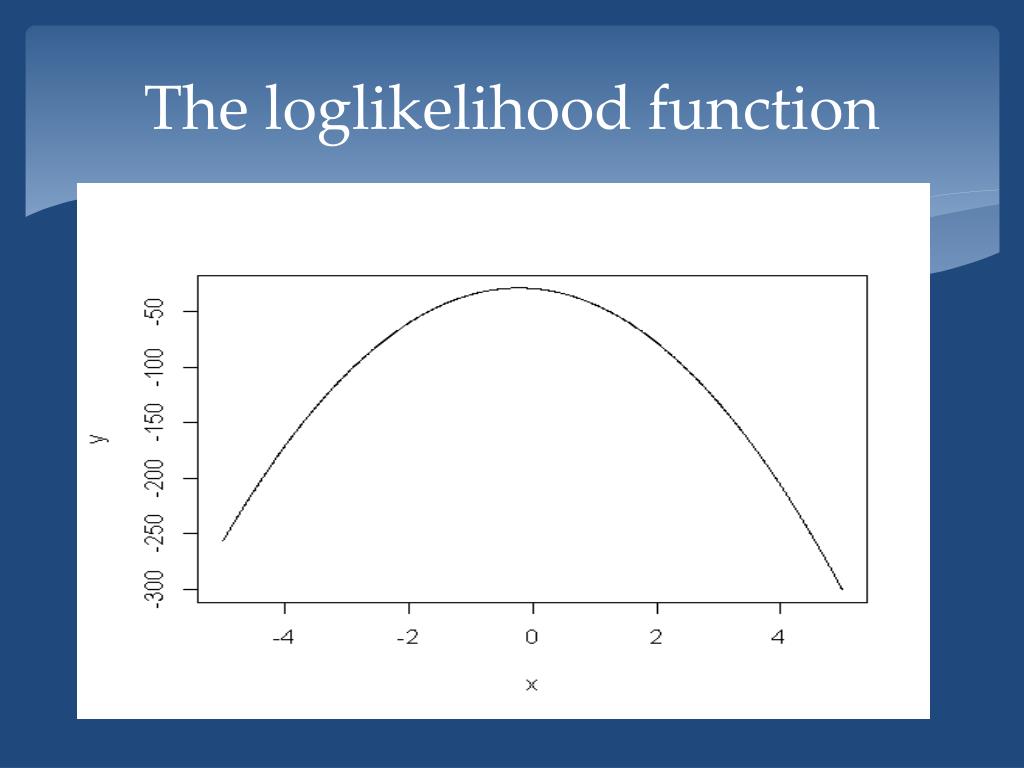 The loglikelihood function

y

-50
-100
-150
-200
-250
-300

-4
-2
0
2
4

x